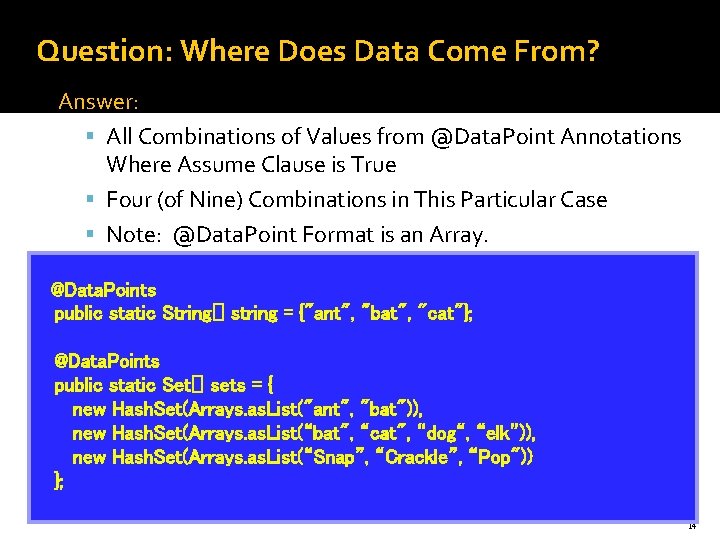 Question: Where Does Data Come From?

Answer:

▪ All Combinations of Values from @DataPoint Annotations Where Assume Clause is True
▪ Four (of Nine) Combinations in This Particular Case
▪ Note: @DataPoint Format is an Array.

@DataPoints
public static String[] string = {"ant", "bat", "cat"};

@DataPoints
public static Set[] sets = {
new HashSet(Arrays.asList("ant", "bat")),
new HashSet(Arrays.asList("bat", "cat", "dog", "elk")),
new HashSet(Arrays.asList("Snap", "Crackle", "Pop"))
};

14